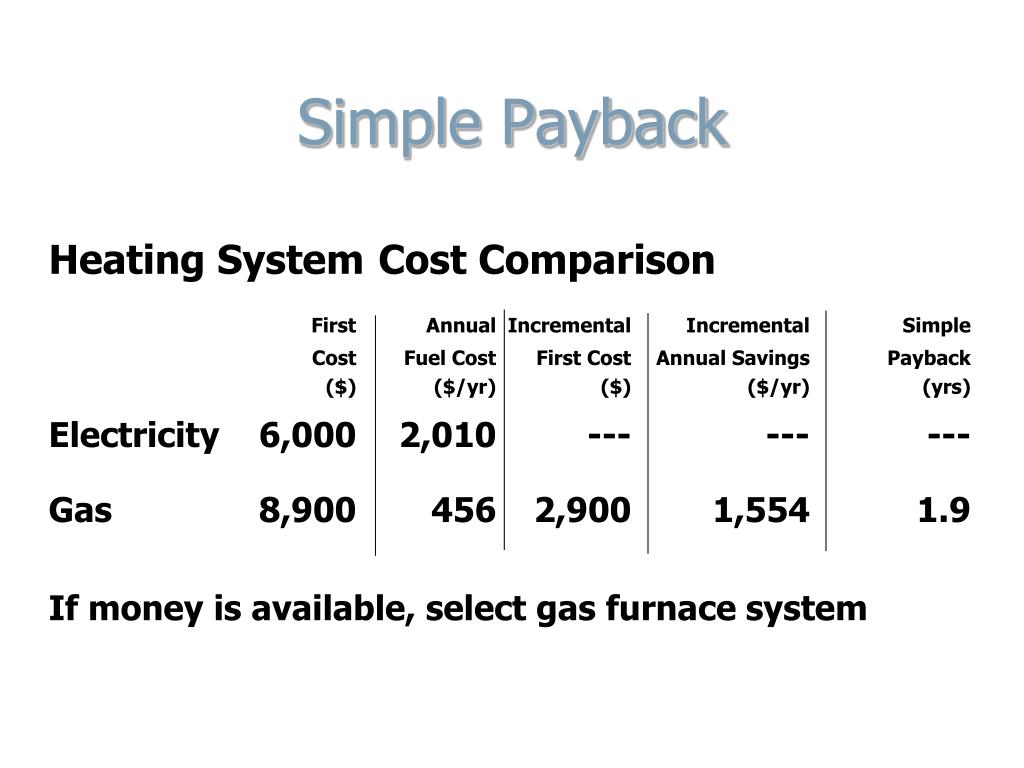 Simple Payback

Heating System Cost Comparison

| | First Cost ($) | Annual Fuel Cost ($/yr) | Incremental First Cost ($) | Incremental Annual Savings ($/yr) | Simple Payback (yrs) |
|---|---|---|---|---|---|
| Electricity | 6,000 | 2,010 | --- | --- | --- |
| Gas | 8,900 | 456 | 2,900 | 1,554 | 1.9 |

If money is available, select gas furnace system